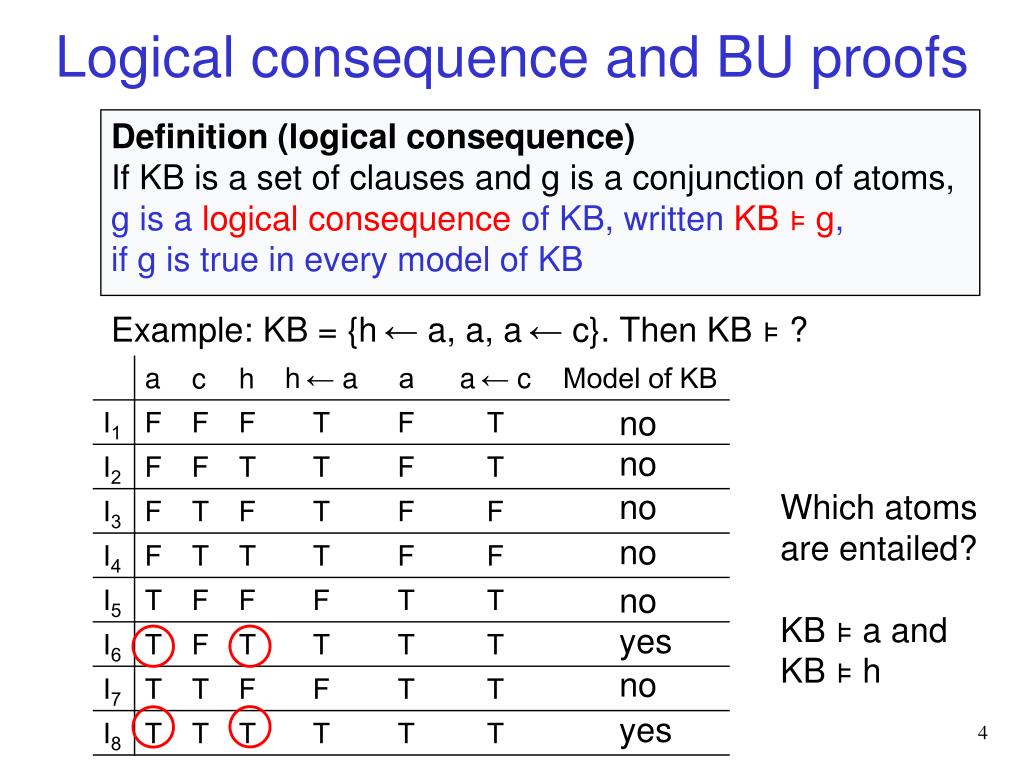 Logical consequence and BU proofs

**Definition (logical consequence)**
If KB is a set of clauses and g is a conjunction of atoms, g is a logical consequence of KB, written KB ⊧ g, if g is true in every model of KB

Example: KB = {h ← a, a, a ← c}. Then KB ⊧ ?

| | a | c | h | h ← a | a | a ← c | Model of KB |
|---|---|---|---|---|---|---|---|
| $I_1$ | F | F | F | T | F | T | no |
| $I_2$ | F | F | T | T | F | T | no |
| $I_3$ | F | T | F | T | F | F | no |
| $I_4$ | F | T | T | T | F | F | no |
| $I_5$ | T | F | F | F | T | T | no |
| $I_6$ | T | F | T | T | T | T | yes |
| $I_7$ | T | T | F | F | T | T | no |
| $I_8$ | T | T | T | T | T | T | yes |

Which atoms are entailed?

KB ⊧ a and KB ⊧ h

4